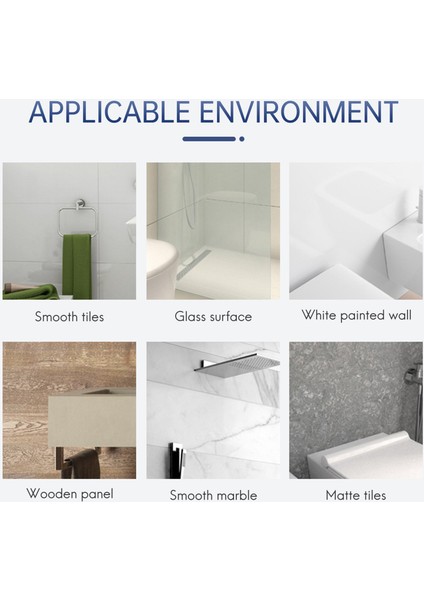 APPLICABLE ENVIRONMENT

Smooth tiles

Glass surface

White painted wall

Wooden panel

Smooth marble

Matte tiles